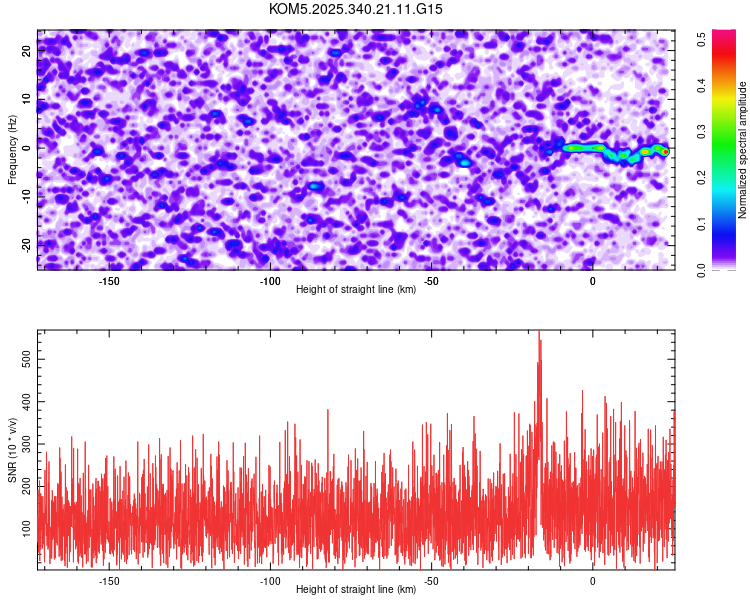 KOM5.2025.340.21.11.G15

Frequency (Hz)

20
10
0
-10
-20

-150
-100
-50
0

Height of straight line (km)

Normalized spectral amplitude

0.0
0.1
0.2
0.3
0.4
0.5

SNR (10 * v/v)

500
400
300
200
100

-150
-100
-50
0

Height of straight line (km)